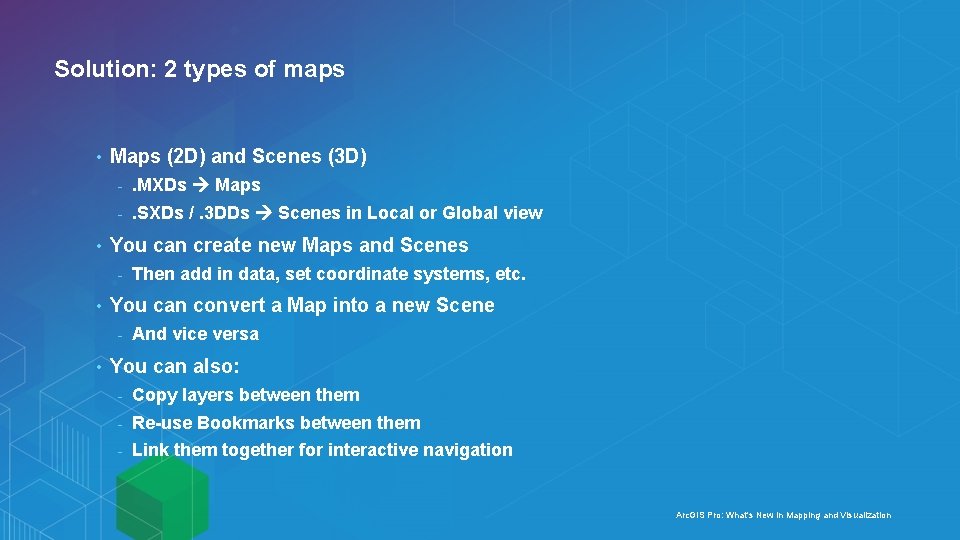 Solution: 2 types of maps

• Maps (2D) and Scenes (3D)
- .MXDs → Maps
- .SXDs / .3DDs → Scenes in Local or Global view

• You can create new Maps and Scenes
- Then add in data, set coordinate systems, etc.

• You can convert a Map into a new Scene
- And vice versa

• You can also:
- Copy layers between them
- Re-use Bookmarks between them
- Link them together for interactive navigation

ArcGIS Pro: What's New in Mapping and Visualization